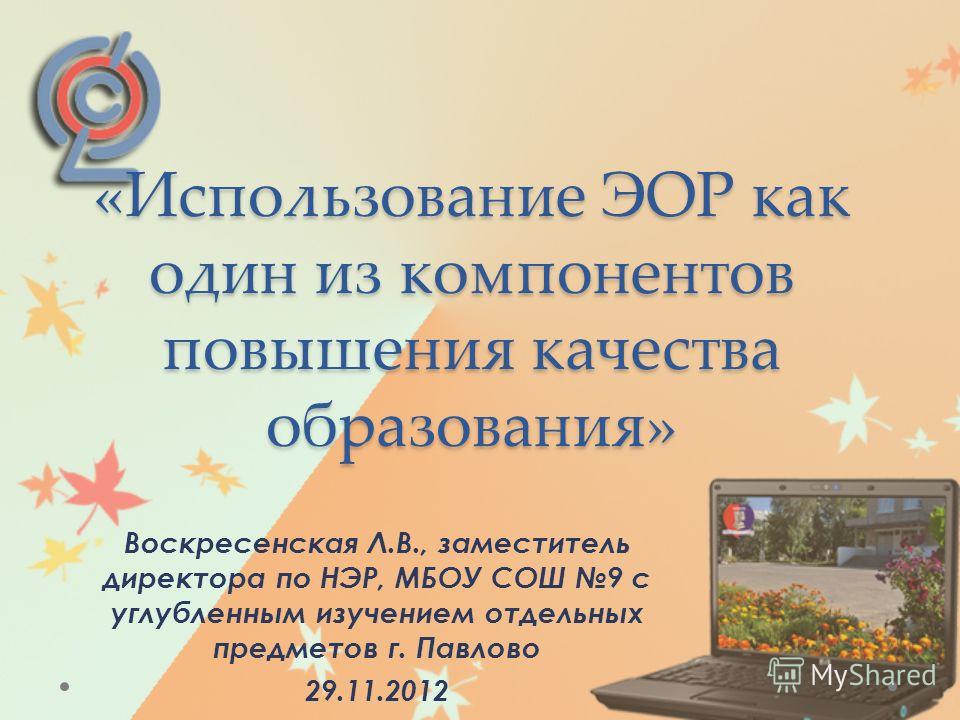 «Использование ЭОР как один из компонентов повышения качества образования»

Воскресенская Л.В., заместитель директора по НЭР, МБОУ СОШ №9 с углубленным изучением отдельных предметов г. Павлово

29.11.2012

MyShared